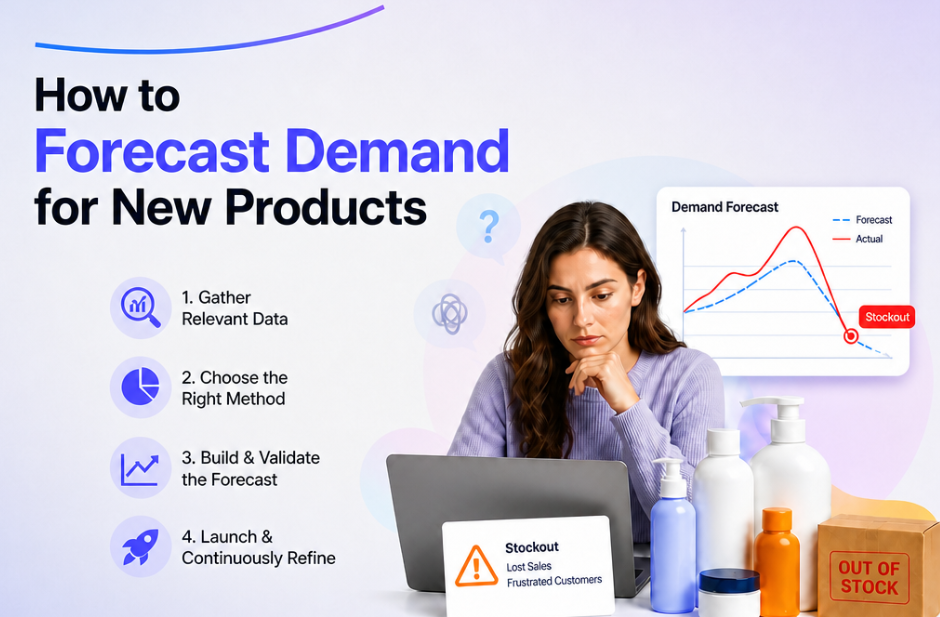 How to
Forecast Demand
for New Products

1. Gather Relevant Data

2. Choose the Right Method

3. Build & Validate the Forecast

4. Launch & Continuously Refine

?

Demand Forecast
Forecast
Actual
Stockout

Stockout
Lost Sales
Frustrated Customers

OUT OF STOCK